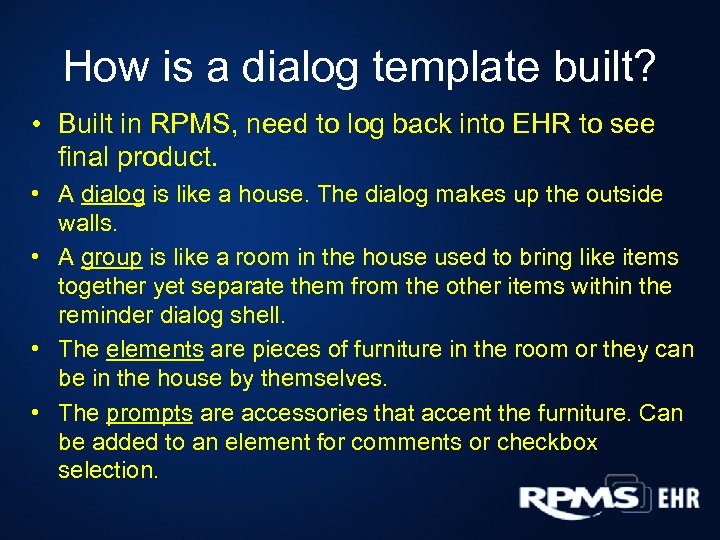 How is a dialog template built?

• Built in RPMS, need to log back into EHR to see final product.

• A dialog is like a house. The dialog makes up the outside walls.

• A group is like a room in the house used to bring like items together yet separate them from the other items within the reminder dialog shell.

• The elements are pieces of furniture in the room or they can be in the house by themselves.

• The prompts are accessories that accent the furniture. Can be added to an element for comments or checkbox selection.

RPMS EHR